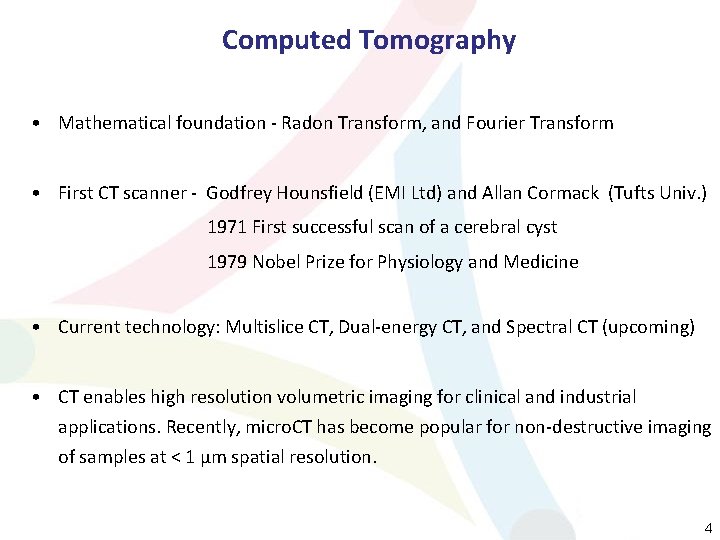 Computed Tomography

• Mathematical foundation - Radon Transform, and Fourier Transform

• First CT scanner - Godfrey Hounsfield (EMI Ltd) and Allan Cormack (Tufts Univ.)
1971 First successful scan of a cerebral cyst
1979 Nobel Prize for Physiology and Medicine

• Current technology: Multislice CT, Dual-energy CT, and Spectral CT (upcoming)

• CT enables high resolution volumetric imaging for clinical and industrial applications. Recently, microCT has become popular for non-destructive imaging of samples at < 1 μm spatial resolution.

4